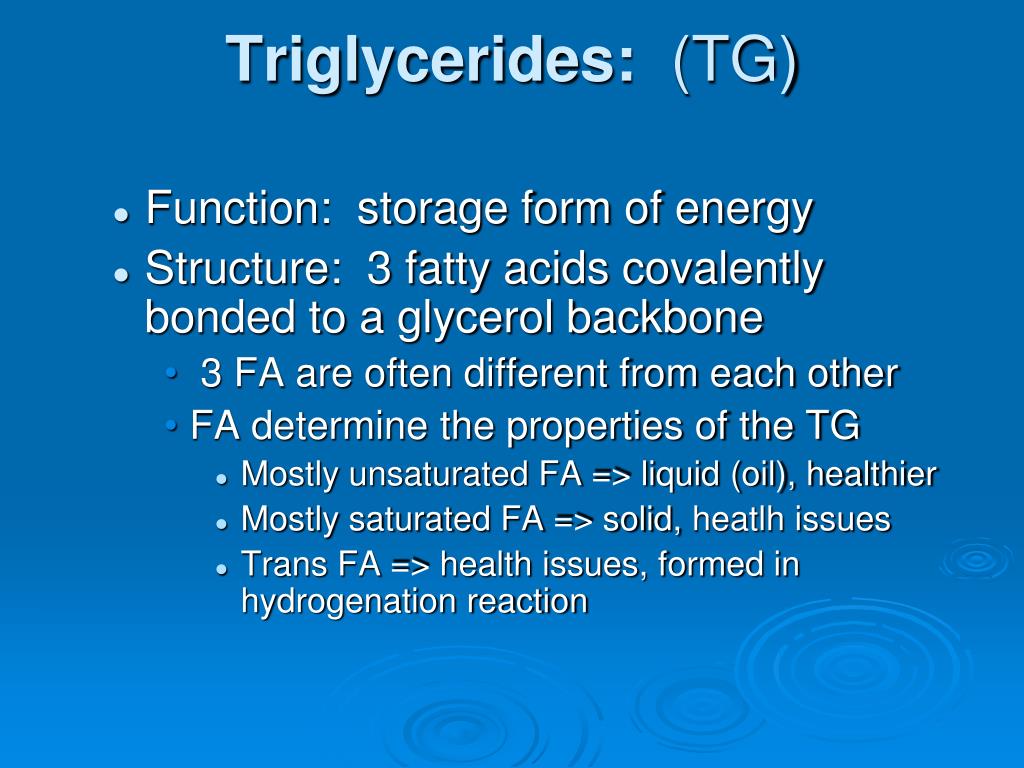 Triglycerides: (TG)

- Function: storage form of energy
- Structure: 3 fatty acids covalently bonded to a glycerol backbone
  - 3 FA are often different from each other
  - FA determine the properties of the TG
    - Mostly unsaturated FA => liquid (oil), healthier
    - Mostly saturated FA => solid, heatlh issues
    - Trans FA => health issues, formed in hydrogenation reaction